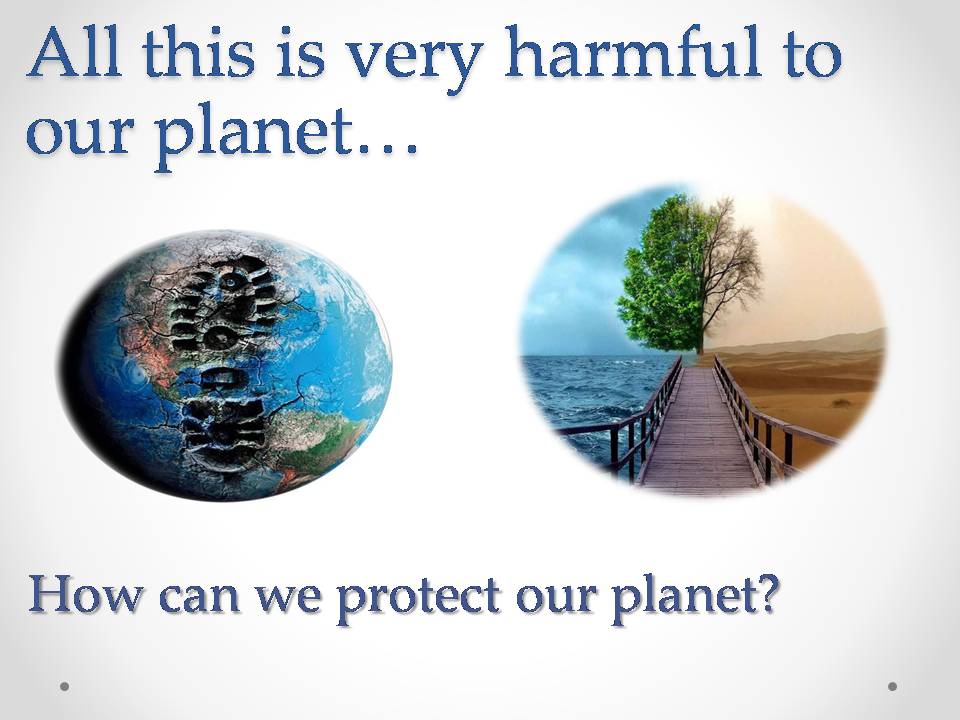 All this is very harmful to our planet…

How can we protect our planet?